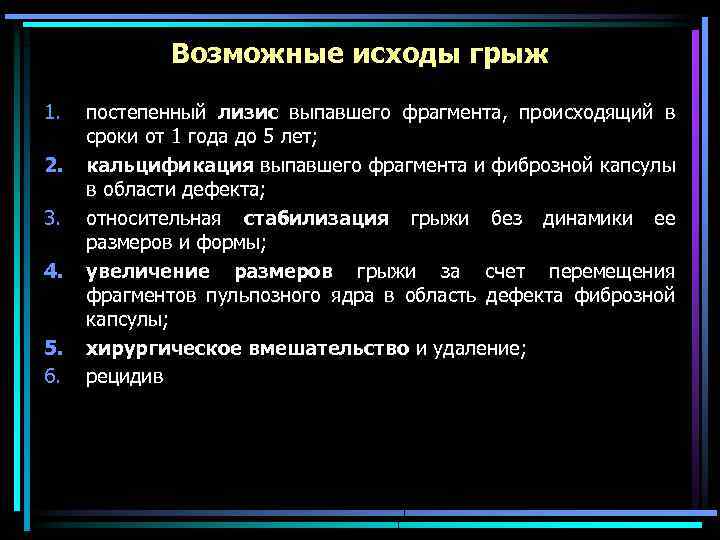 Возможные исходы грыж

1. постепенный лизис выпавшего фрагмента, происходящий в сроки от 1 года до 5 лет;

2. кальцификация выпавшего фрагмента и фиброзной капсулы в области дефекта;

3. относительная стабилизация грыжи без динамики ее размеров и формы;

4. увеличение размеров грыжи за счет перемещения фрагментов пульпозного ядра в область дефекта фиброзной капсулы;

5. хирургическое вмешательство и удаление;

6. рецидив